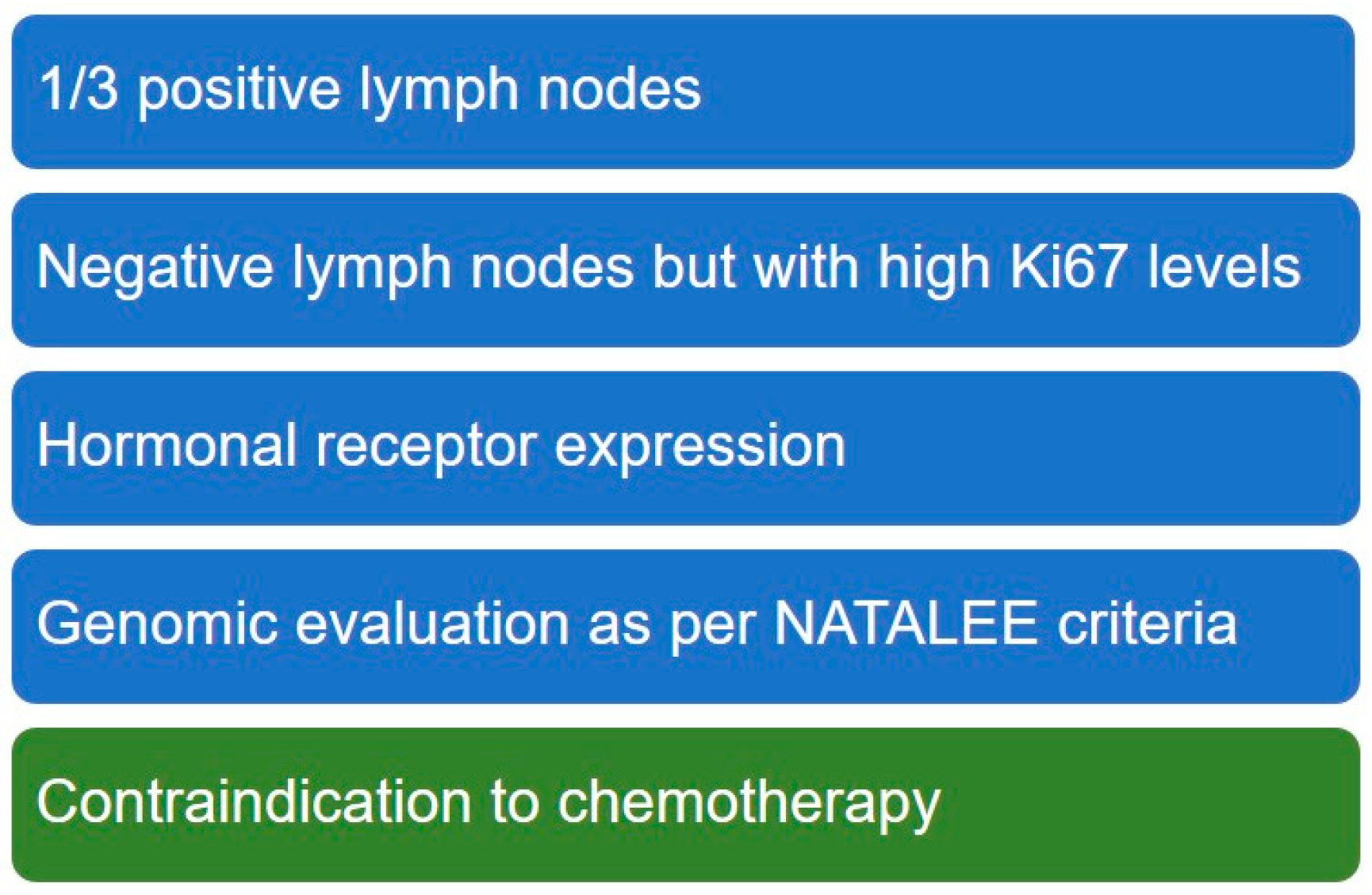 1/3 positive lymph nodes

Negative lymph nodes but with high Ki67 levels

Hormonal receptor expression

Genomic evaluation as per NATALEE criteria

Contraindication to chemotherapy